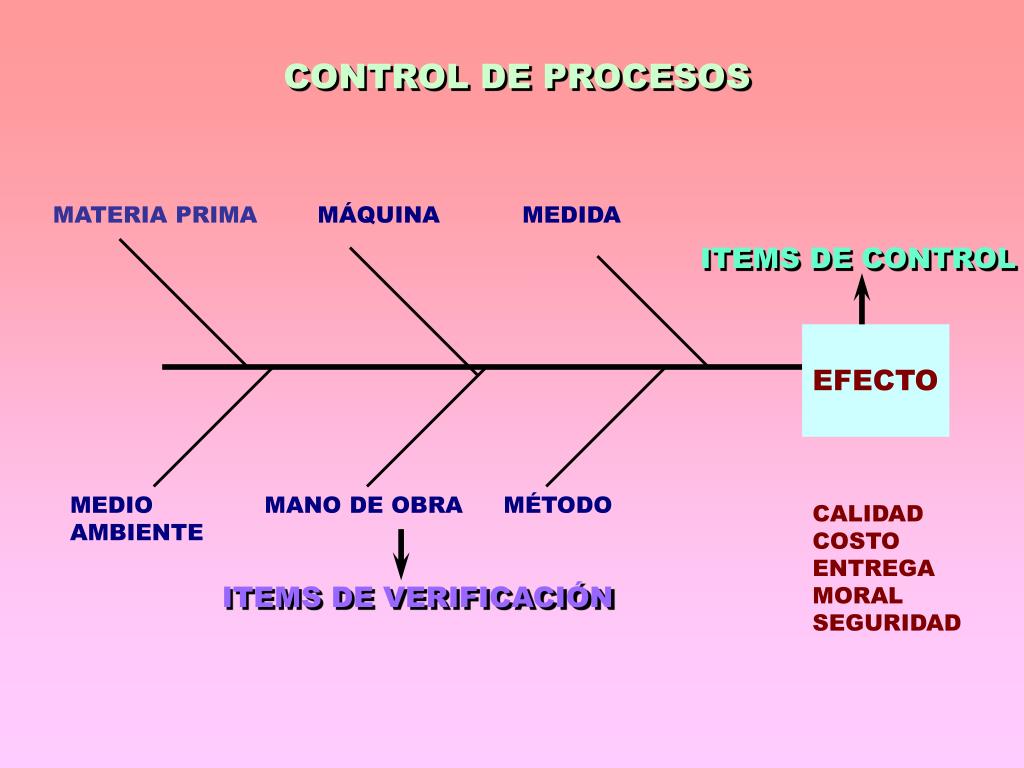 CONTROL DE PROCESOS

MATERIA PRIMA

MÁQUINA

MEDIDA

ITEMS DE CONTROL

EFECTO

MEDIO AMBIENTE

MANO DE OBRA

MÉTODO

ITEMS DE VERIFICACIÓN

CALIDAD
COSTO
ENTREGA
MORAL
SEGURIDAD